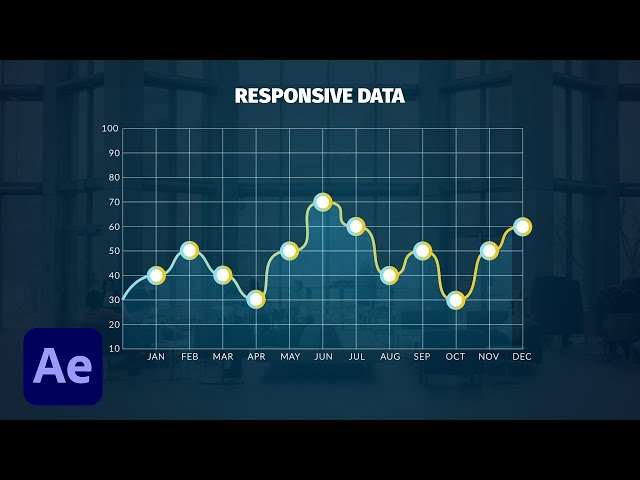 RESPONSIVE DATA

100
90
80
70
60
50
40
30
20
10

JAN FEB MAR APR MAY JUN JUL AUG SEP OCT NOV DEC

Ae